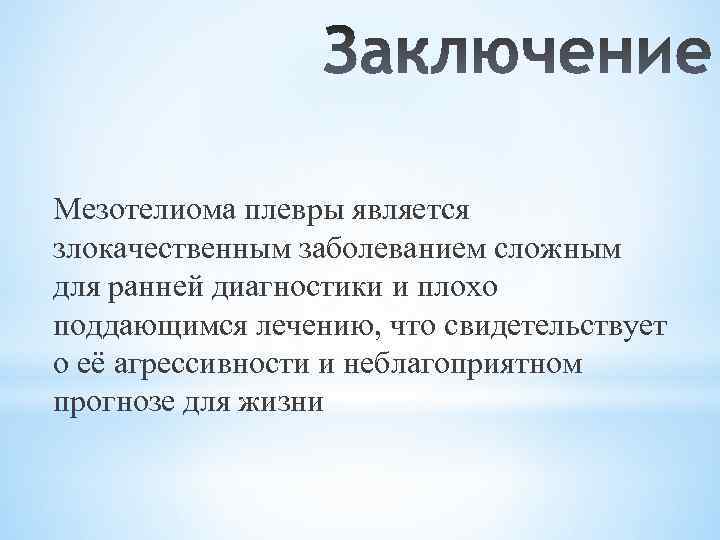 Заключение

Мезотелиома плевры является злокачественным заболеванием сложным для ранней диагностики и плохо поддающимся лечению, что свидетельствует о её агрессивности и неблагоприятном прогнозе для жизни